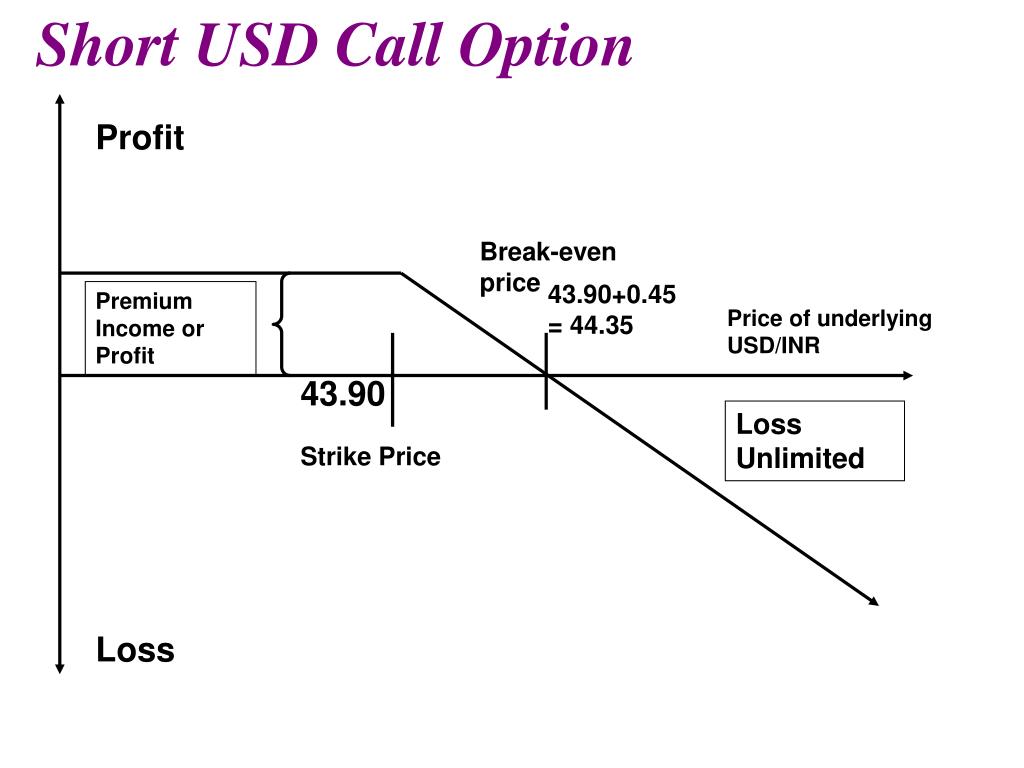 Short USD Call Option

Profit

Break-even price

43.90+0.45 = 44.35

Premium Income or Profit

Price of underlying USD/INR

43.90

Strike Price

Loss Unlimited

Loss